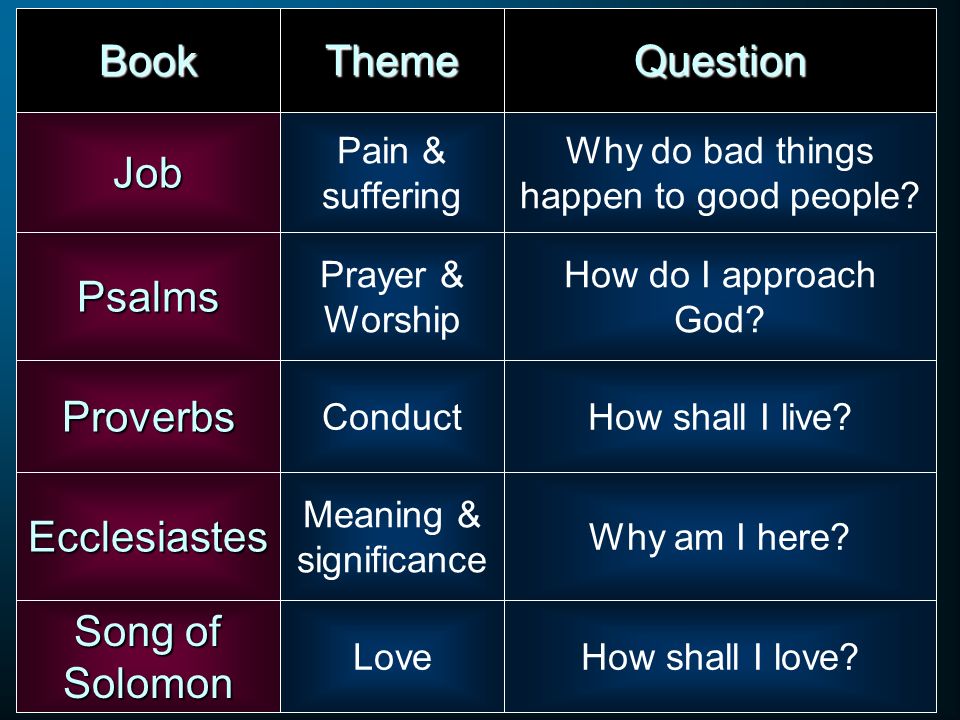 | Book | Theme | Question |
|---|---|---|
| Job | Pain & suffering | Why do bad things happen to good people? |
| Psalms | Prayer & Worship | How do I approach God? |
| Proverbs | Conduct | How shall I live? |
| Ecclesiastes | Meaning & significance | Why am I here? |
| Song of Solomon | Love | How shall I love? |